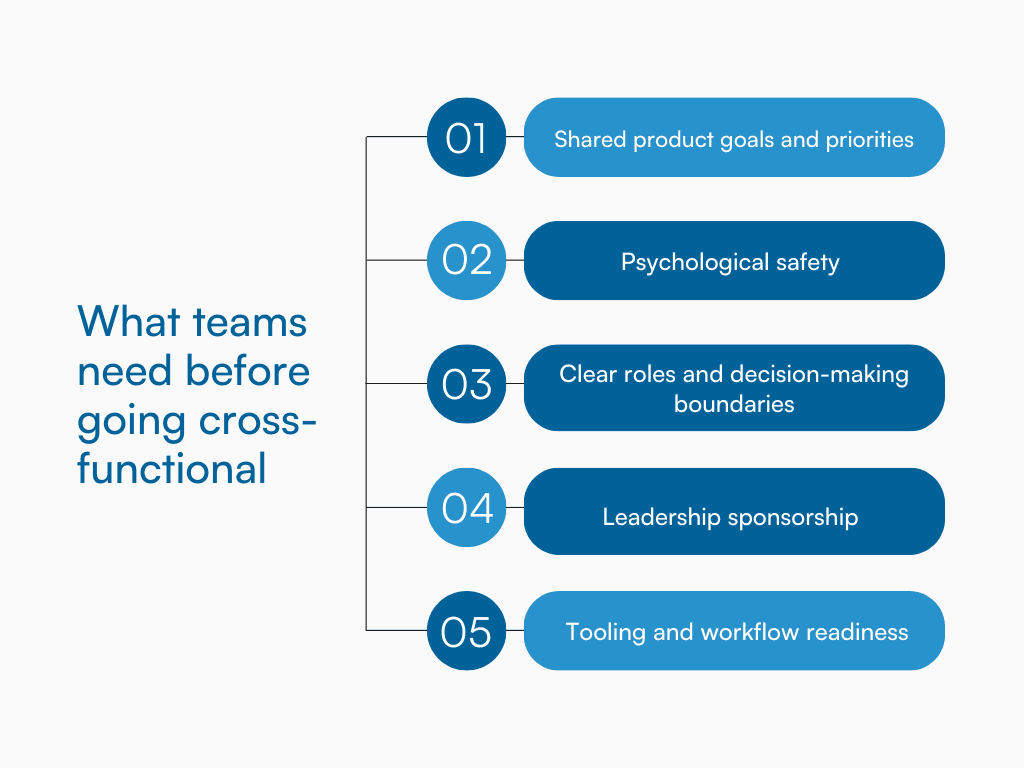 What teams need before going cross-functional

01 Shared product goals and priorities

02 Psychological safety

03 Clear roles and decision-making boundaries

04 Leadership sponsorship

05 Tooling and workflow readiness